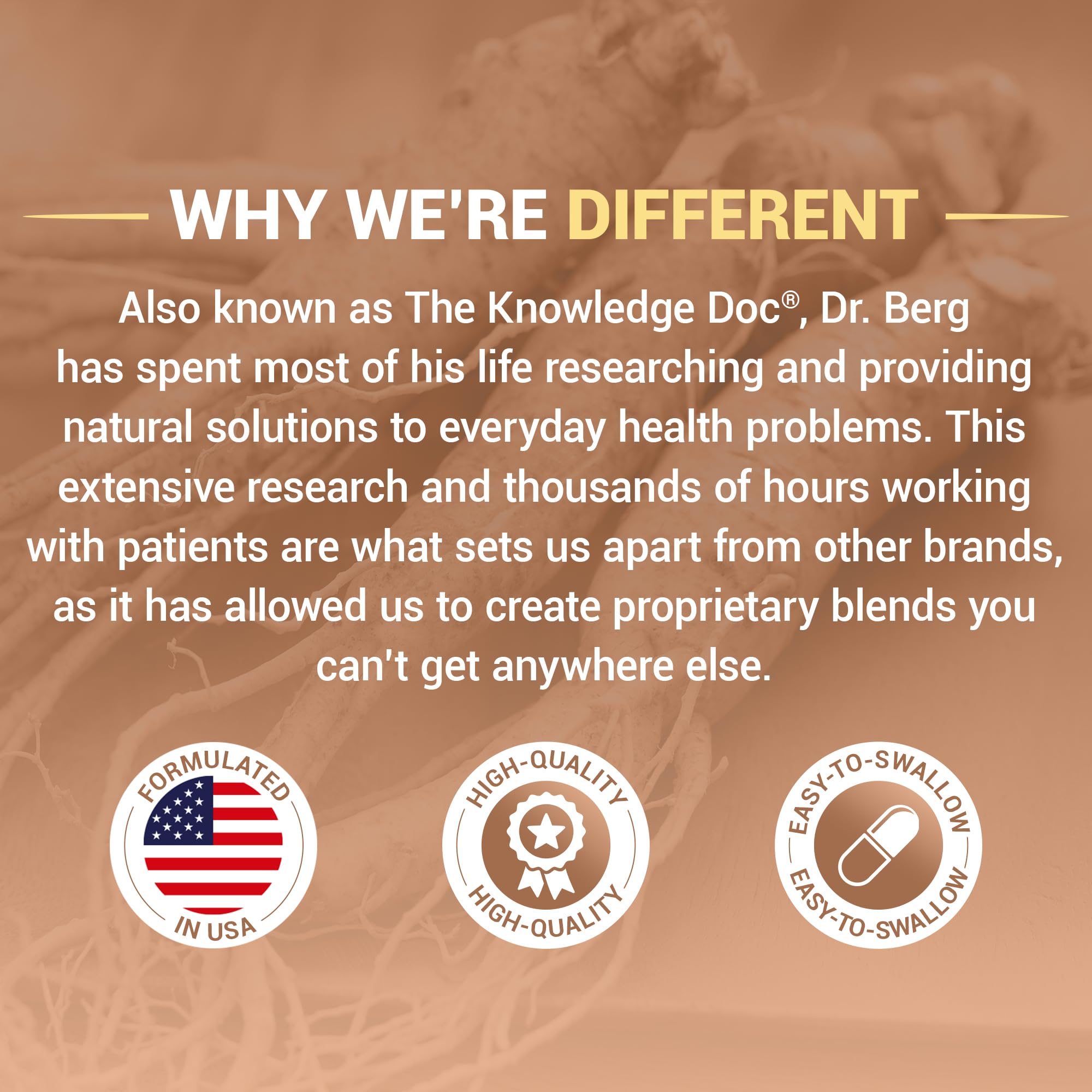 WHY WE'RE DIFFERENT

Also known as The Knowledge Doc®, Dr. Berg has spent most of his life researching and providing natural solutions to everyday health problems. This extensive research and thousands of hours working with patients are what sets us apart from other brands, as it has allowed us to create proprietary blends you can't get anywhere else.

FORMULATED IN USA

HIGH-QUALITY HIGH-QUALITY

EASY-TO-SWALLOW EASY-TO-SWALLOW